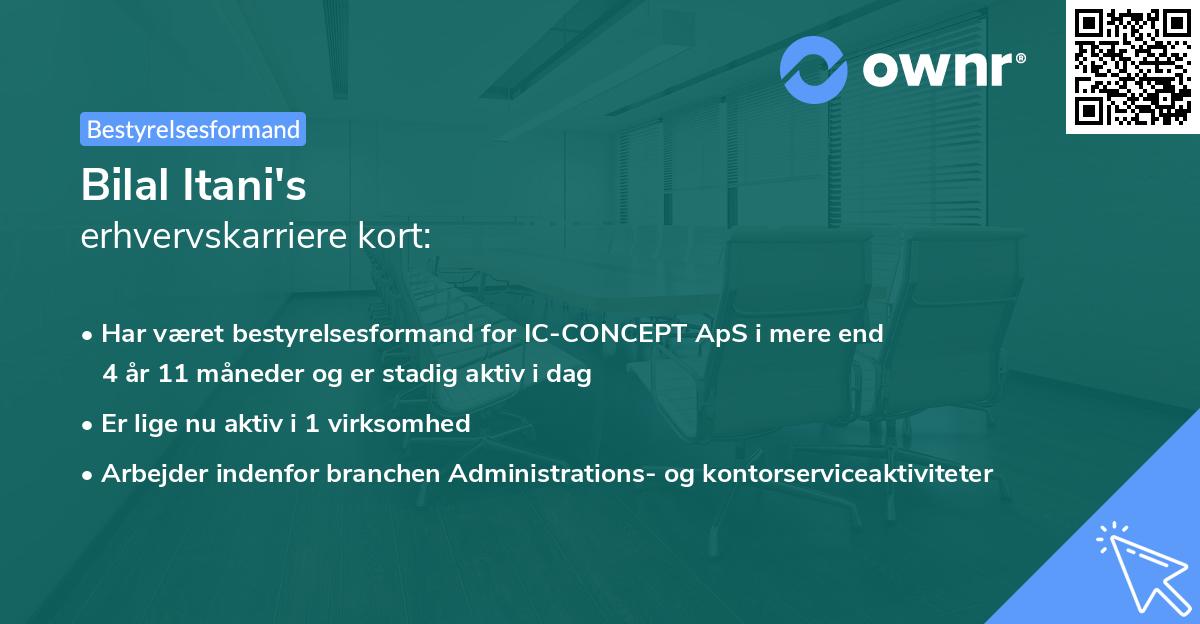 ownr®

Bestyrelsesformand

Bilal Itani's
erhvervskarriere kort:

• Har været bestyrelsesformand for IC-CONCEPT ApS i mere end 4 år 11 måneder og er stadig aktiv i dag

• Er lige nu aktiv i 1 virksomhed

• Arbejder indenfor branchen Administrations- og kontorserviceaktiviteter